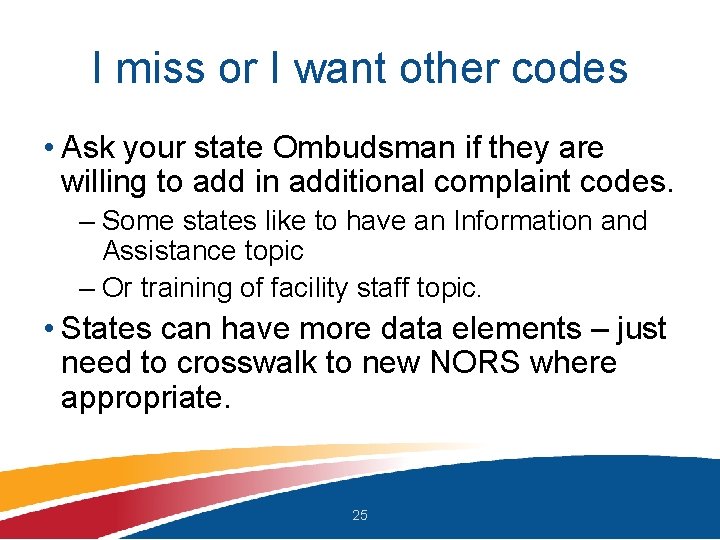 I miss or I want other codes

• Ask your state Ombudsman if they are willing to add in additional complaint codes.
– Some states like to have an Information and Assistance topic
– Or training of facility staff topic.

• States can have more data elements – just need to crosswalk to new NORS where appropriate.

25